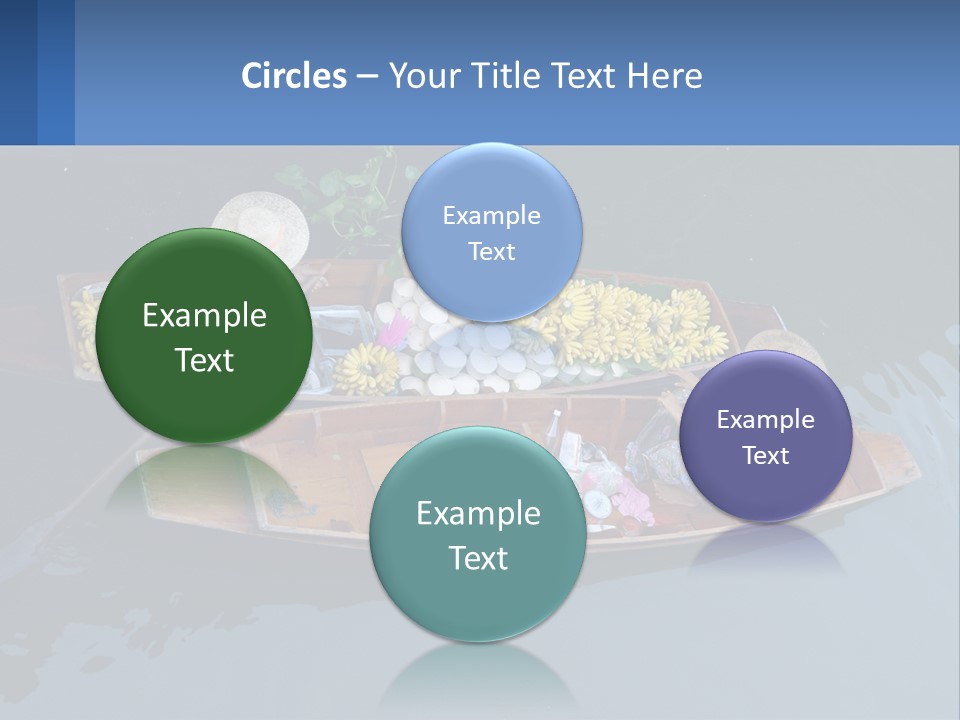 Circles – Your Title Text Here

Example Text

Example Text

Example Text

Example Text